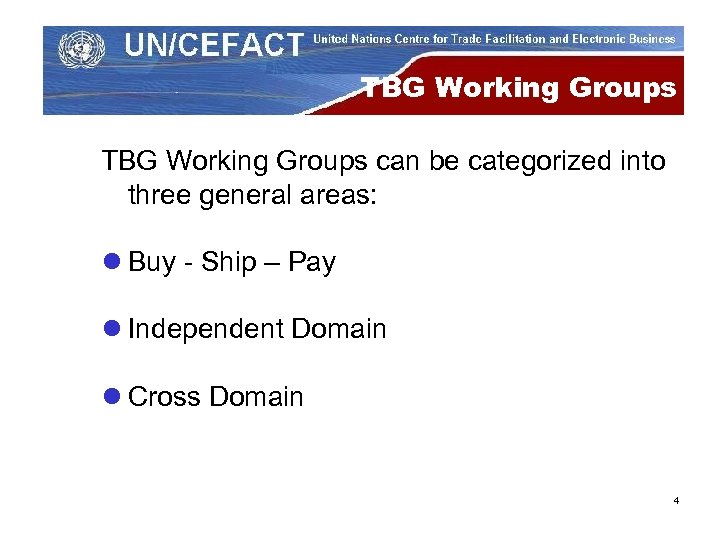 UN/CEFACT United Nations Centre for Trade Facilitation and Electronic Business

TBG Working Groups

TBG Working Groups can be categorized into three general areas:

Buy - Ship – Pay

Independent Domain

Cross Domain

4